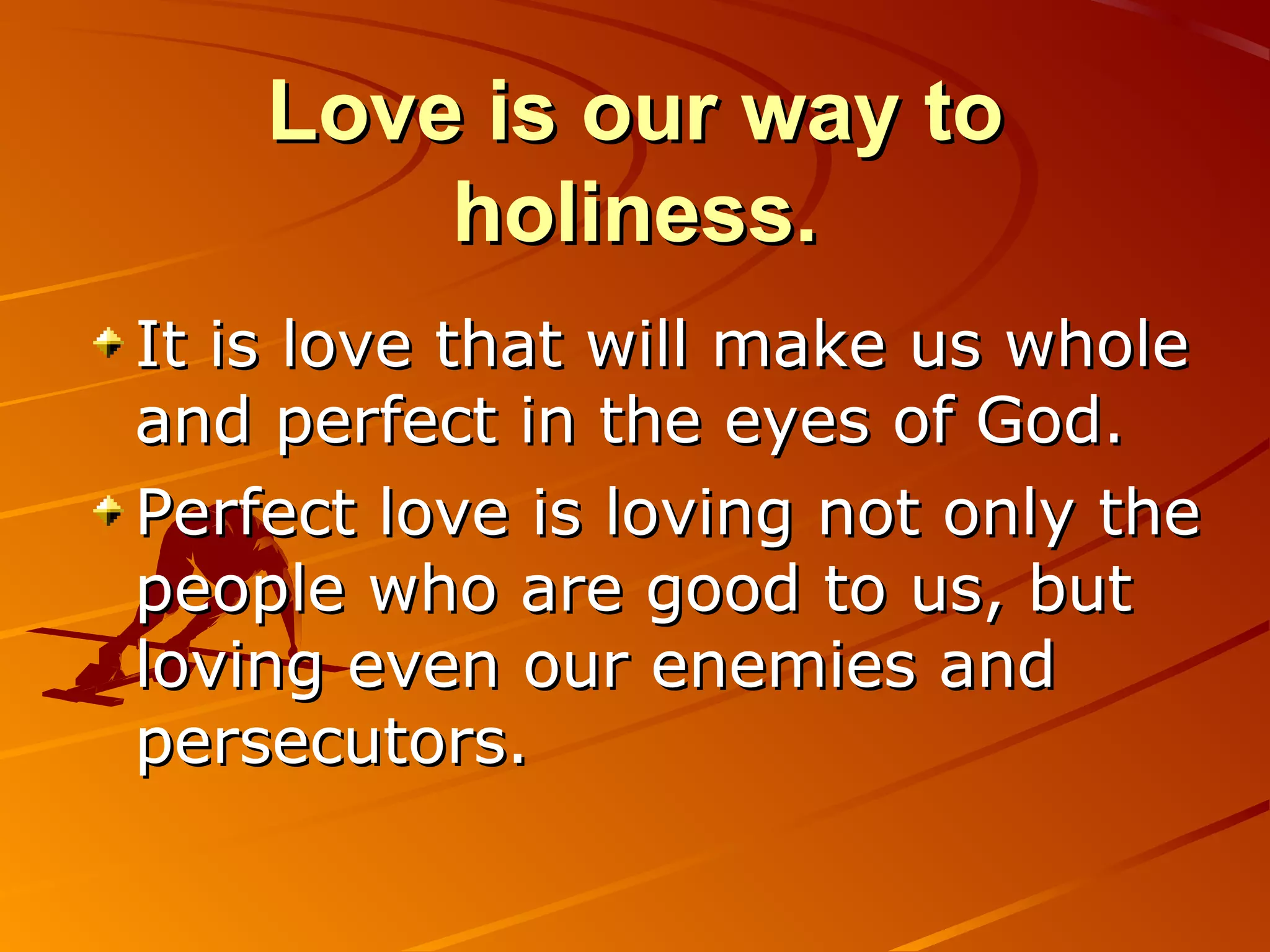 Love is our way to holiness.

It is love that will make us whole and perfect in the eyes of God.

Perfect love is loving not only the people who are good to us, but loving even our enemies and persecutors.